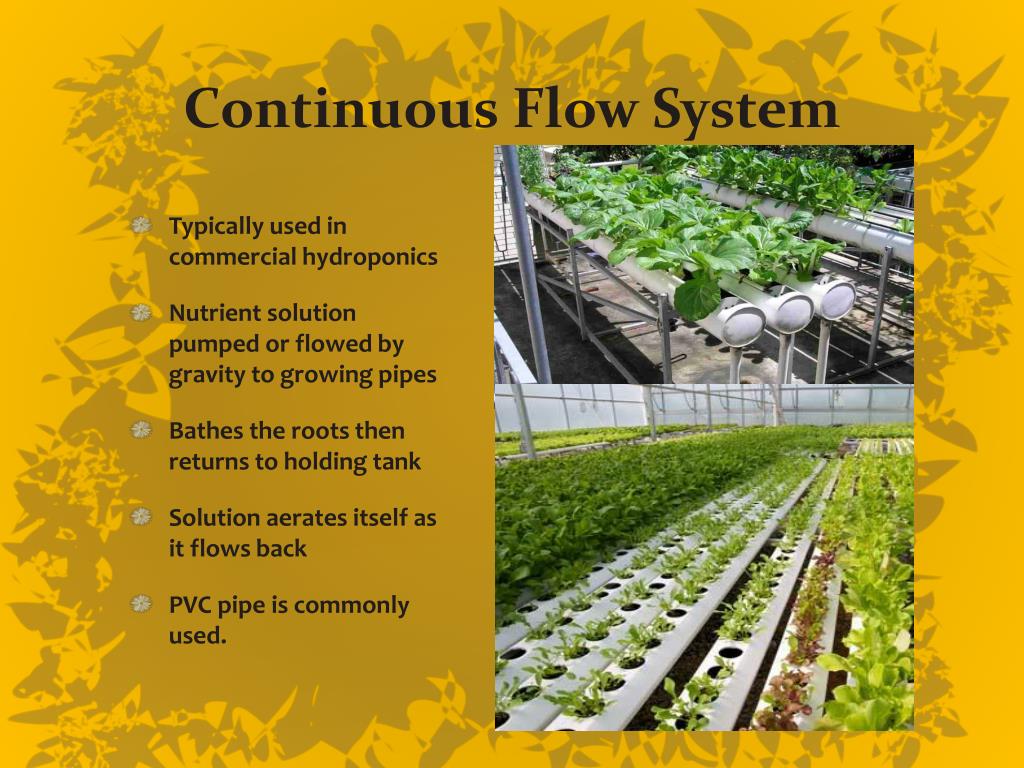 Continuous Flow System

Typically used in commercial hydroponics

Nutrient solution pumped or flowed by gravity to growing pipes

Bathes the roots then returns to holding tank

Solution aerates itself as it flows back

PVC pipe is commonly used.